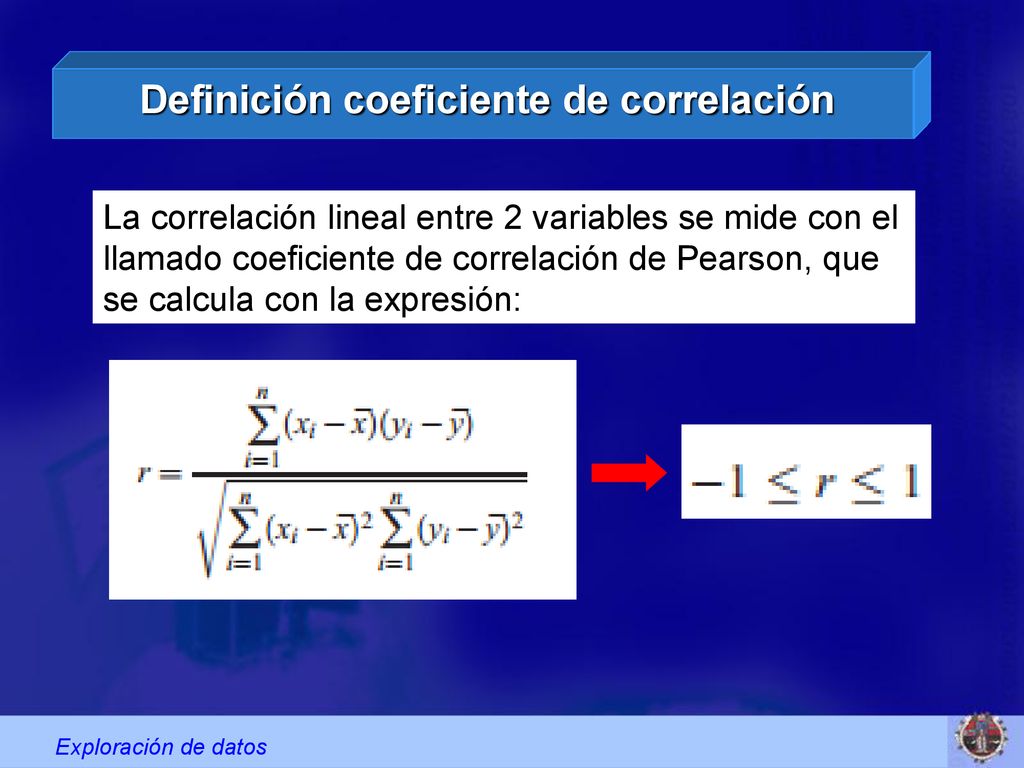 Definición coeficiente de correlación

La correlación lineal entre 2 variables se mide con el llamado coeficiente de correlación de Pearson, que se calcula con la expresión:

$r = \frac{\sum_{i=1}^{n}(x_i - \bar{x})(y_i - \bar{y})}{\sqrt{\sum_{i=1}^{n}(x_i - \bar{x})^2 \sum_{i=1}^{n}(y_i - \bar{y})^2}}$

$-1 \leq r \leq 1$

Exploración de datos